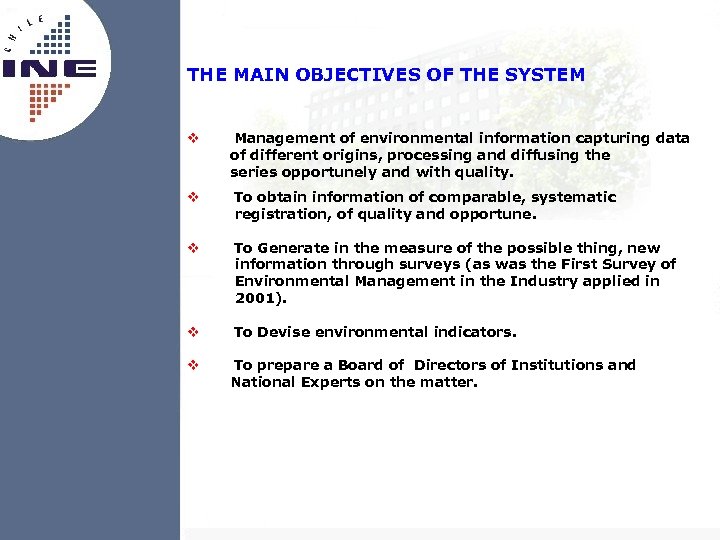 CHILE
INE

THE MAIN OBJECTIVES OF THE SYSTEM

❖ Management of environmental information capturing data of different origins, processing and diffusing the series opportunely and with quality.

❖ To obtain information of comparable, systematic registration, of quality and opportune.

❖ To Generate in the measure of the possible thing, new information through surveys (as was the First Survey of Environmental Management in the Industry applied in 2001).

❖ To Devise environmental indicators.

❖ To prepare a Board of Directors of Institutions and National Experts on the matter.